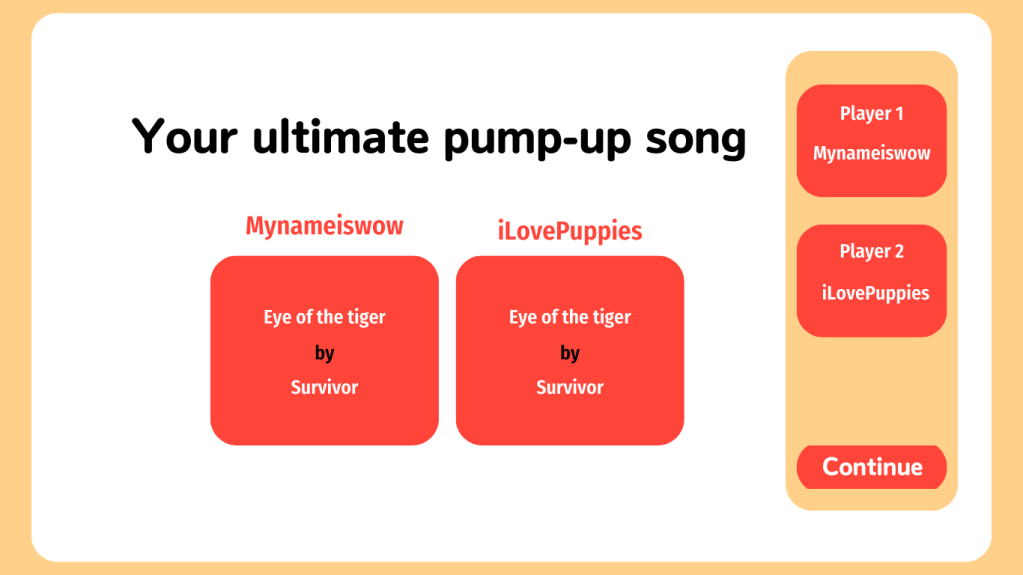 Your ultimate pump-up song

Mynameiswow

Eye of the tiger
by
Survivor

iLovePuppies

Eye of the tiger
by
Survivor

Player 1
Mynameiswow

Player 2
iLovePuppies

Continue